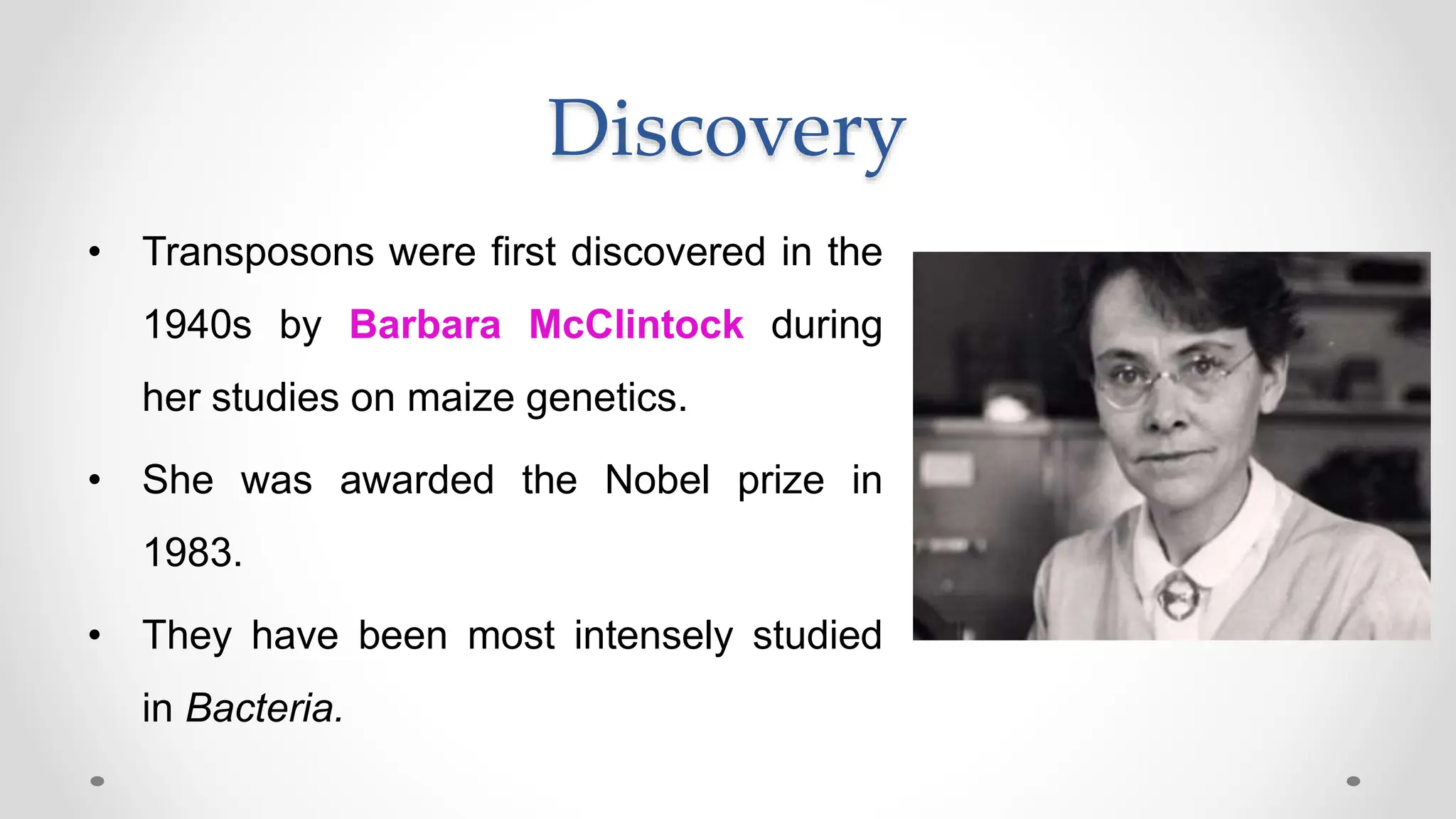 Discovery

• Transposons were first discovered in the 1940s by Barbara McClintock during her studies on maize genetics.

• She was awarded the Nobel prize in 1983.

• They have been most intensely studied in Bacteria.